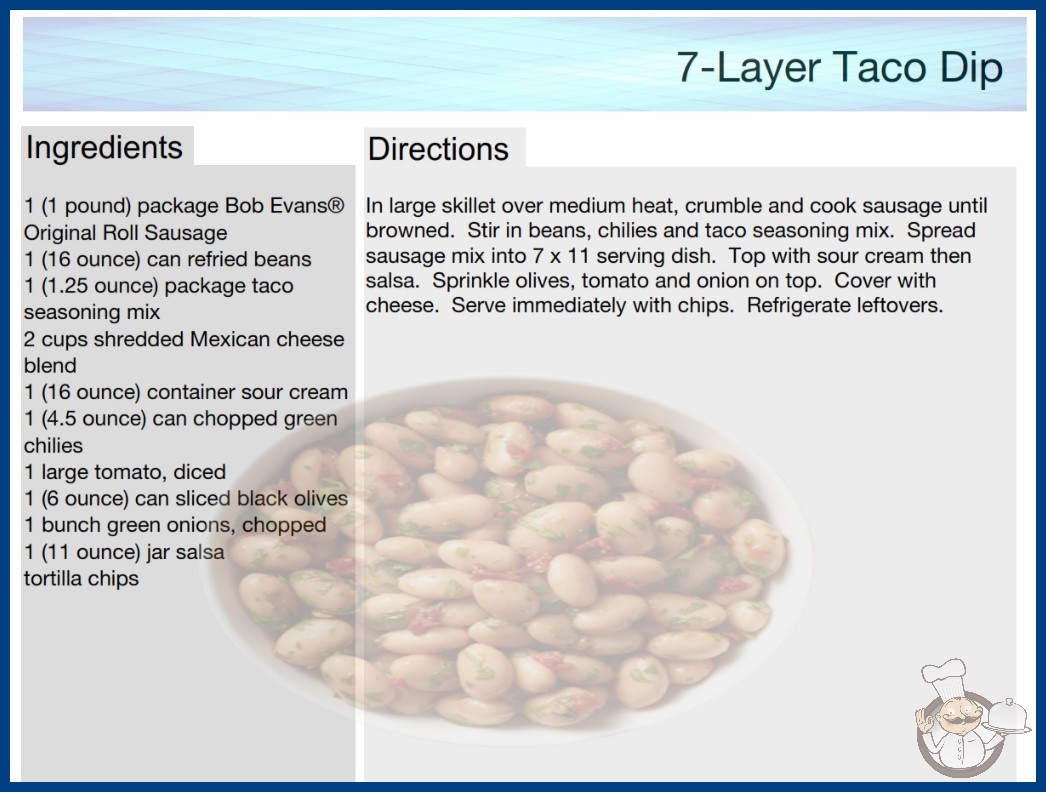 7-Layer Taco Dip

Ingredients

1 (1 pound) package Bob Evans® Original Roll Sausage
1 (16 ounce) can refried beans
1 (1.25 ounce) package taco seasoning mix
2 cups shredded Mexican cheese blend
1 (16 ounce) container sour cream
1 (4.5 ounce) can chopped green chilies
1 large tomato, diced
1 (6 ounce) can sliced black olives
1 bunch green onions, chopped
1 (11 ounce) jar salsa
tortilla chips

Directions

In large skillet over medium heat, crumble and cook sausage until browned. Stir in beans, chilies and taco seasoning mix. Spread sausage mix into 7 x 11 serving dish. Top with sour cream then salsa. Sprinkle olives, tomato and onion on top. Cover with cheese. Serve immediately with chips. Refrigerate leftovers.